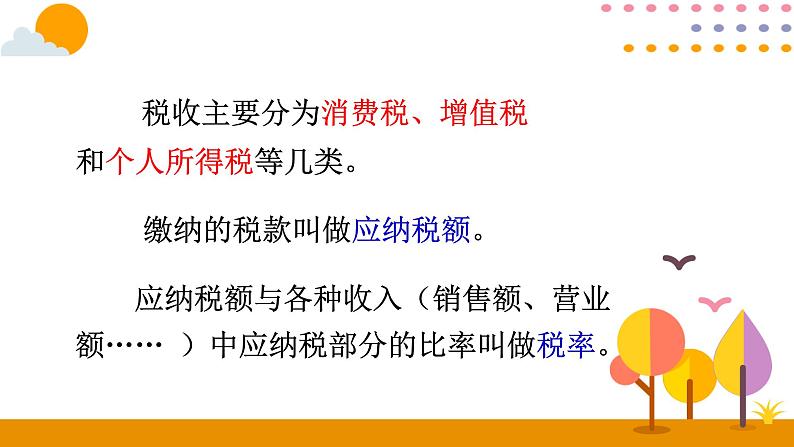 税收主要分为消费税、增值税和个人所得税等几类。

缴纳的税款叫做应纳税额。

应纳税额与各种收入（销售额、营业额…… ）中应纳税部分的比率叫做税率。